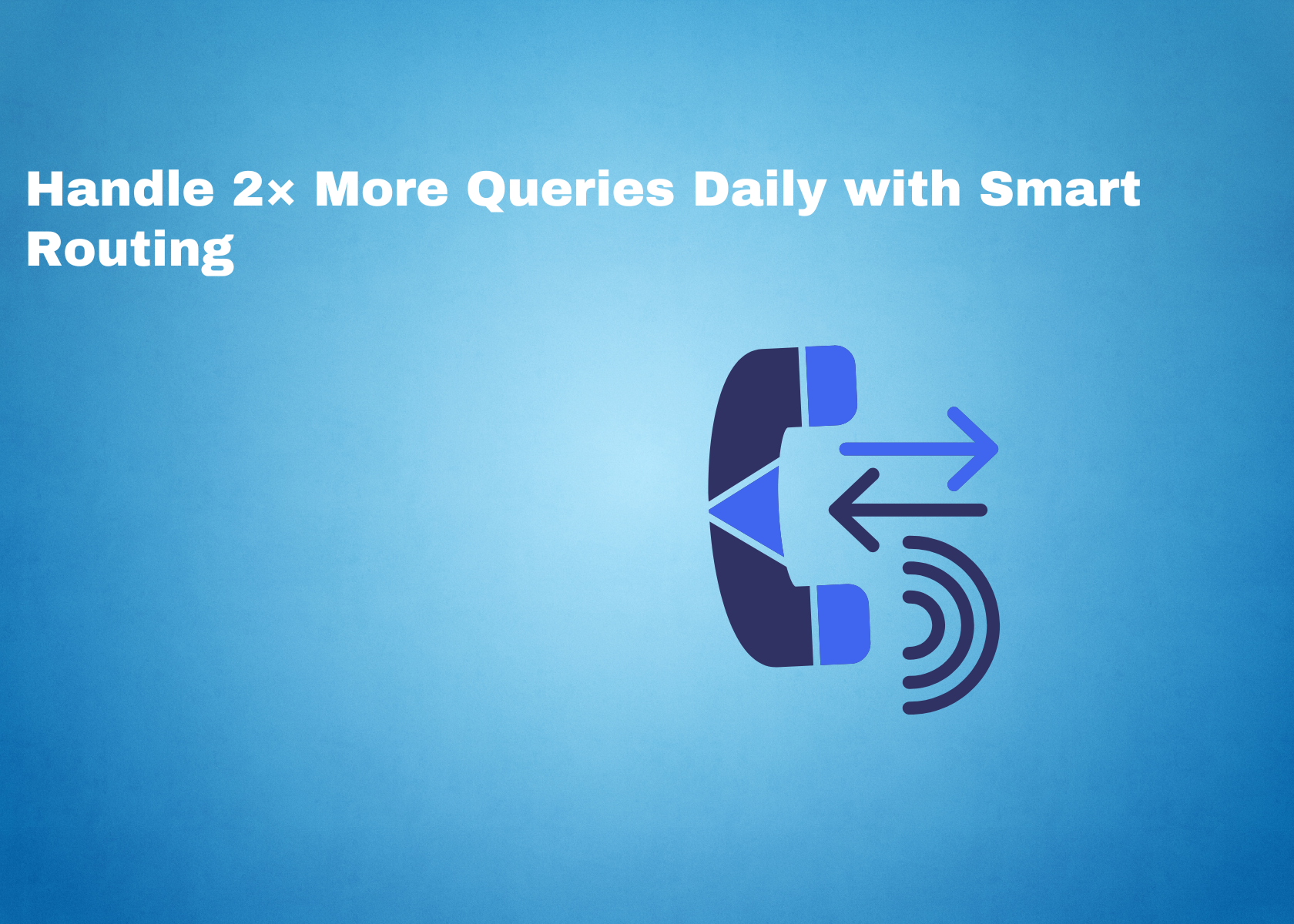 Handle 2× More Queries Daily with Smart Routing